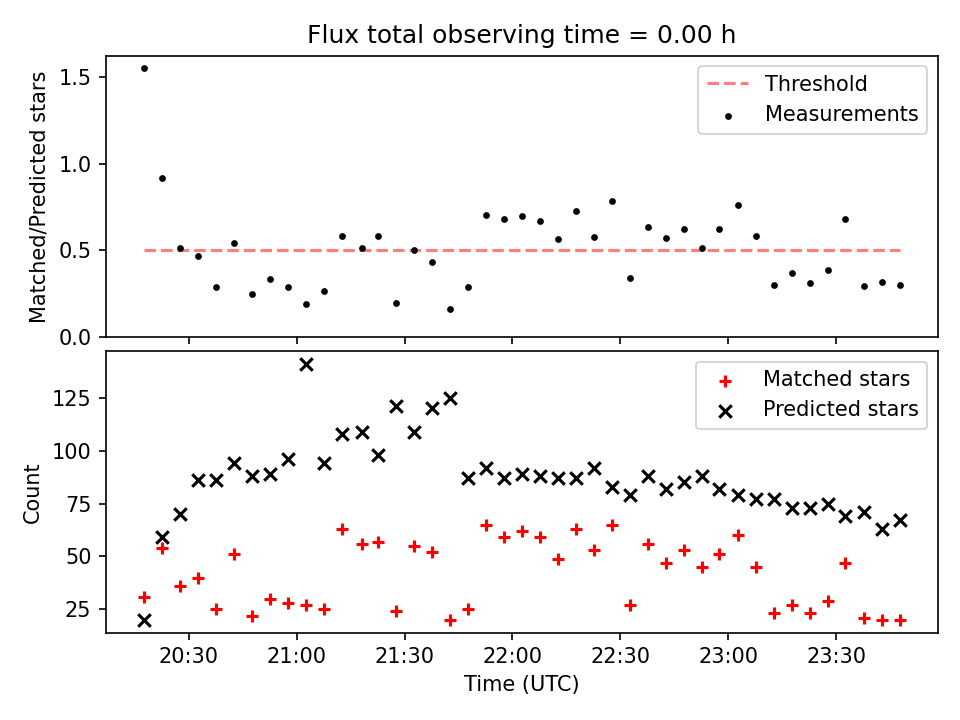 Flux total observing time = 0.00 h

Matched/Predicted stars

1.5
1.0
0.5
0.0

Threshold
Measurements

Count

125
100
75
50
25

Matched stars
Predicted stars

20:30
21:00
21:30
22:00
22:30
23:00
23:30

Time (UTC)